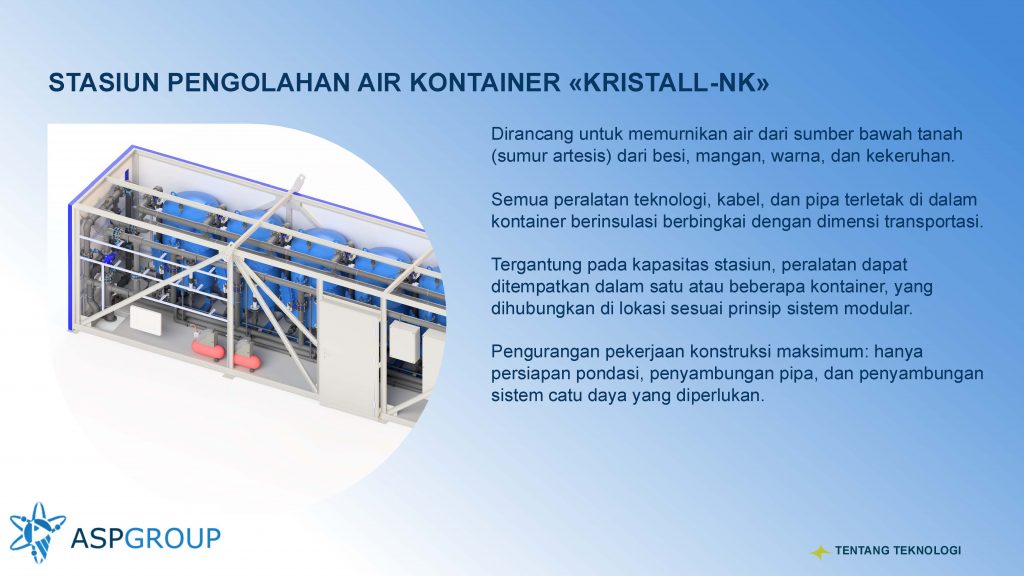 STASIUN PENGOLAHAN AIR KONTAINER «KRISTALL-NK»

Dirancang untuk memurnikan air dari sumber bawah tanah (sumur artesis) dari besi, mangan, warna, dan kekeruhan.

Semua peralatan teknologi, kabel, dan pipa terletak di dalam kontainer berinsulasi berbingkai dengan dimensi transportasi.

Tergantung pada kapasitas stasiun, peralatan dapat ditempatkan dalam satu atau beberapa kontainer, yang dihubungkan di lokasi sesuai prinsip sistem modular.

Pengurangan pekerjaan konstruksi maksimum: hanya persiapan pondasi, penyambungan pipa, dan penyambungan sistem catu daya yang diperlukan.

ASPGROUP

TENTANG TEKNOLOGI